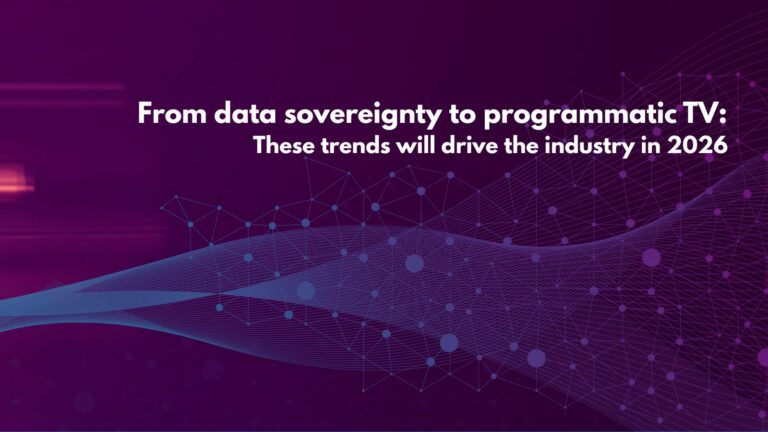 From data sovereignty to programmatic TV:
These trends will drive the industry in 2026